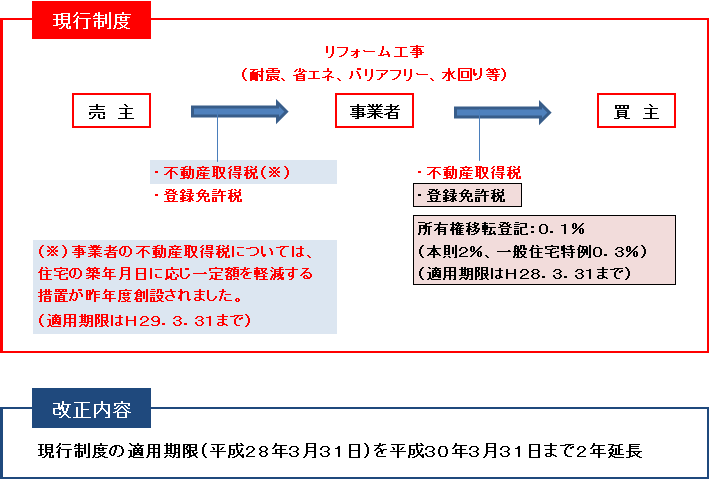 現行制度

リフォーム工事
（耐震、省エネ、バリアフリー、水回り等）

売 主

事業者

買 主

・不動産取得税（※）
・登録免許税

・不動産取得税
・登録免許税

所有権移転登記：0．1％
（本則2％、一般住宅特例0．3％）
（適用期限はH28．3．31まで）

（※）事業者の不動産取得税については、住宅の築年月日に応じ一定額を軽減する措置が昨年度創設されました。
（適用期限はH29．3．31まで）

改正内容

現行制度の適用期限（平成28年3月31日）を平成30年3月31日まで2年延長